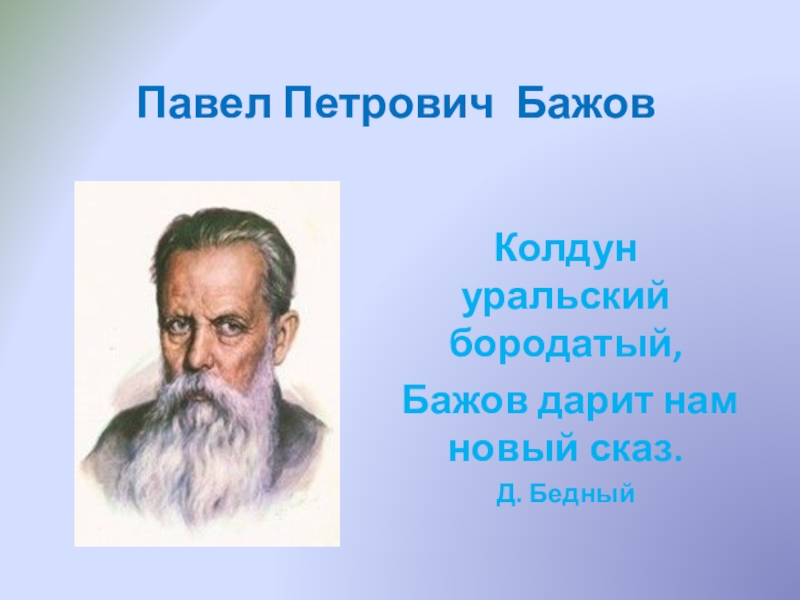 Павел Петрович Бажов

Колдун уральский бородатый,

Бажов дарит нам новый сказ.

Д. Бедный